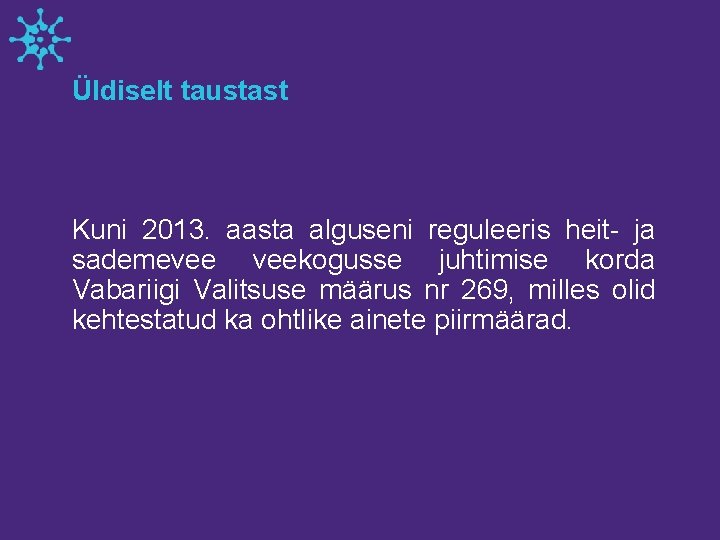 Üldiselt taustast

Kuni 2013. aasta alguseni reguleeris heit- ja sademevee veekogusse juhtimise korda Vabariigi Valitsuse määrus nr 269, milles olid kehtestatud ka ohtlike ainete piirmäärad.